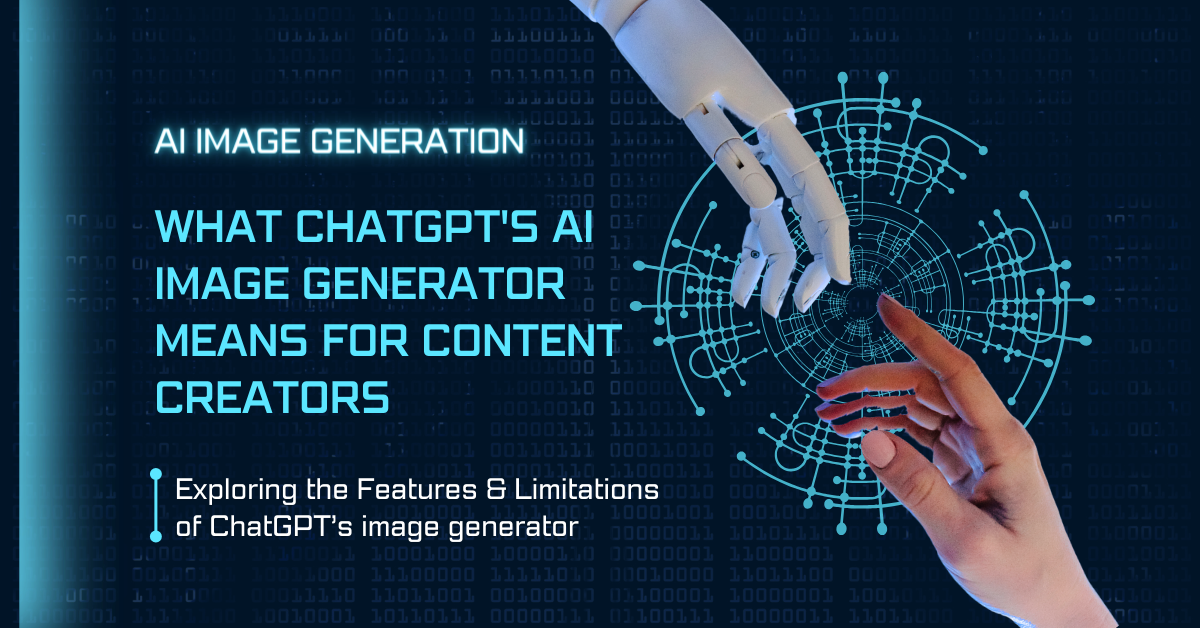 AI IMAGE GENERATION

WHAT CHATGPT'S AI IMAGE GENERATOR MEANS FOR CONTENT CREATORS

Exploring the Features & Limitations of ChatGPT's image generator